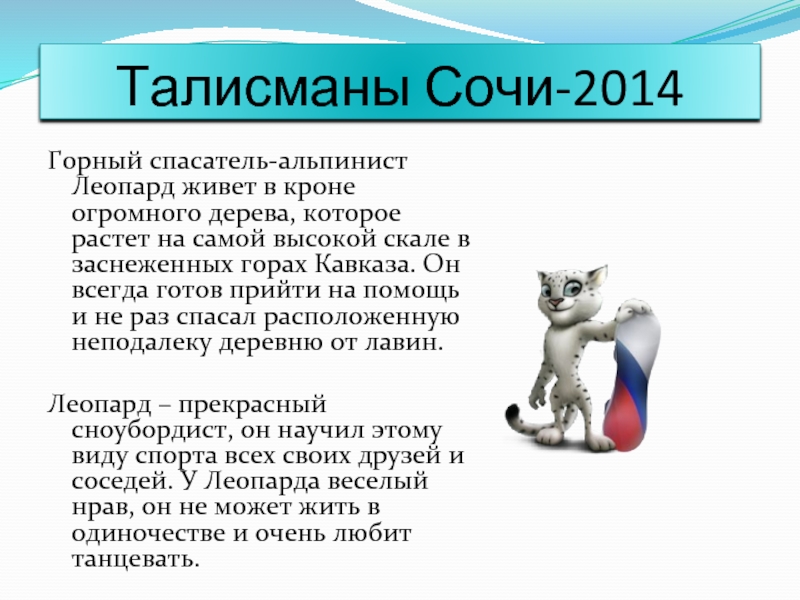 Талисманы Сочи-2014

Горный спасатель-альпинист Леопард живет в кроне огромного дерева, которое растет на самой высокой скале в заснеженных горах Кавказа. Он всегда готов прийти на помощь и не раз спасал расположенную неподалеку деревню от лавин.

Леопард – прекрасный сноубордист, он научил этому виду спорта всех своих друзей и соседей. У Леопарда веселый нрав, он не может жить в одиночестве и очень любит танцевать.